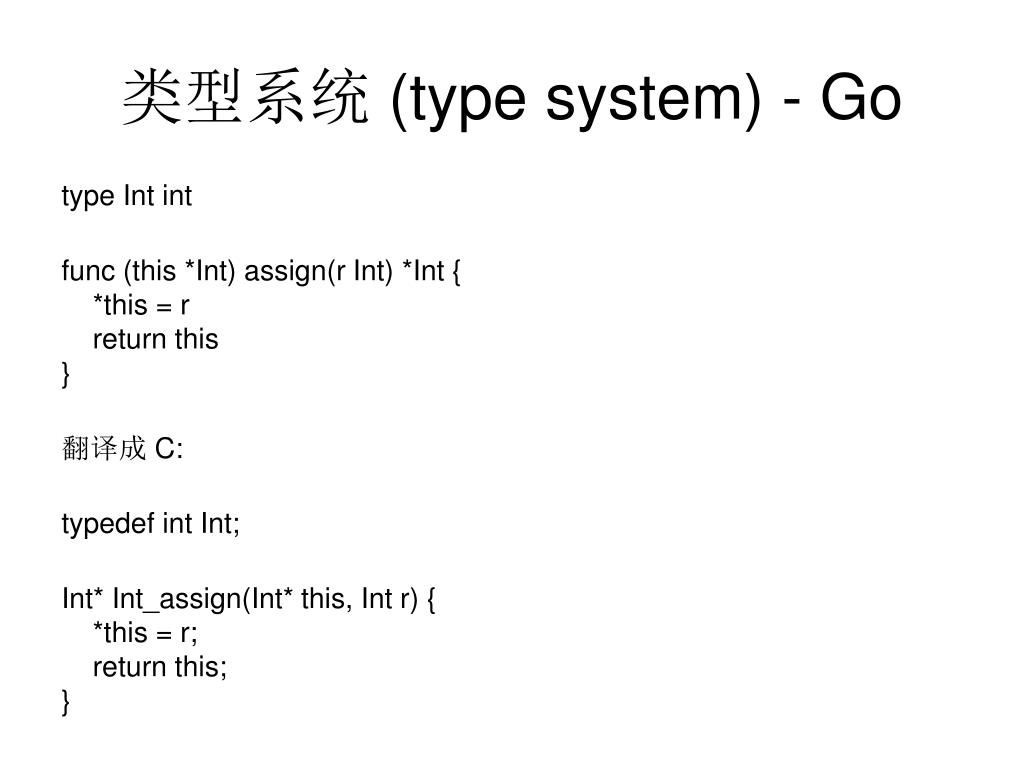 类型系统 (type system) - Go

type Int int

func (this *Int) assign(r Int) *Int {
    *this = r
    return this
}

翻译成 C:

typedef int Int;

Int* Int_assign(Int* this, Int r) {
    *this = r;
    return this;
}